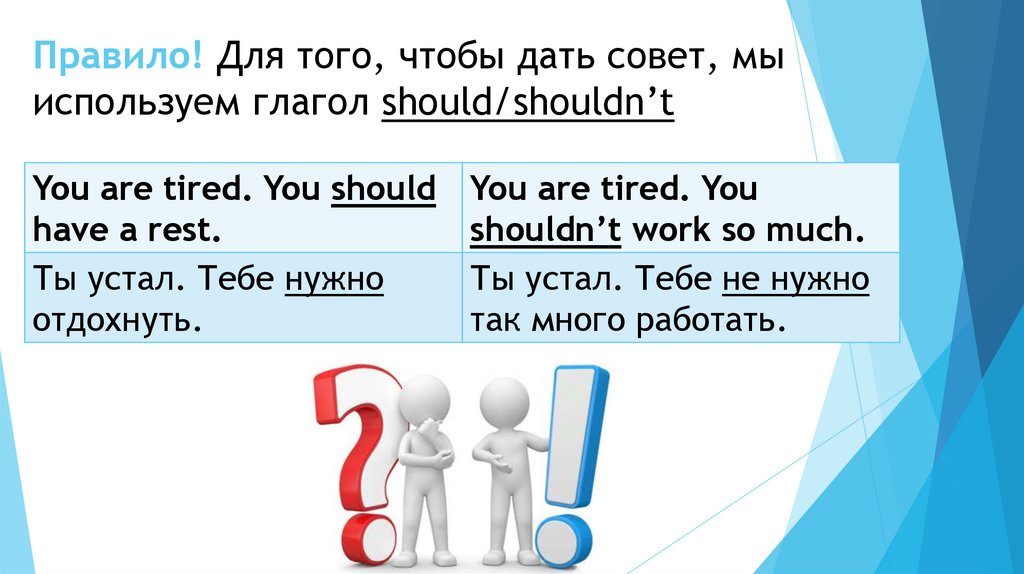 Правило! Для того, чтобы дать совет, мы используем глагол should/shouldn’t

| You are tired. You should have a rest. | You are tired. You shouldn’t work so much. |
|---|---|
| Ты устал. Тебе нужно отдохнуть. | Ты устал. Тебе не нужно так много работать. |